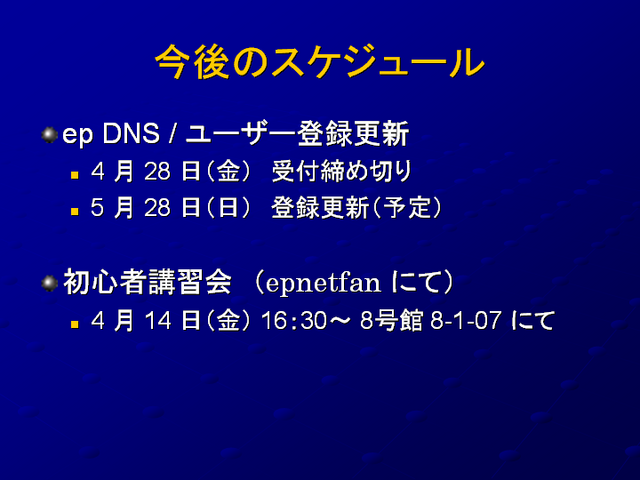 今後のスケジュール

ep DNS / ユーザー登録更新

4 月 28 日（金） 受付締め切り

5 月 28 日（日） 登録更新（予定）

初心者講習会 （epnetfan にて）

4 月 14 日（金） 16:30～ 8号館 8-1-07 にて